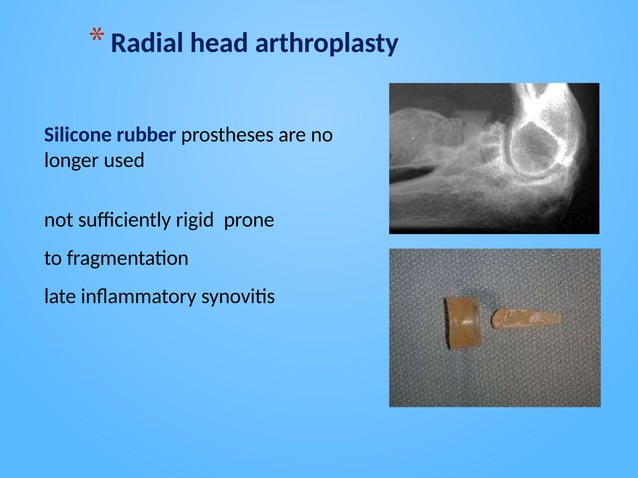 * Radial head arthroplasty

Silicone rubber prostheses are no longer used

not sufficiently rigid prone

to fragmentation

late inflammatory synovitis